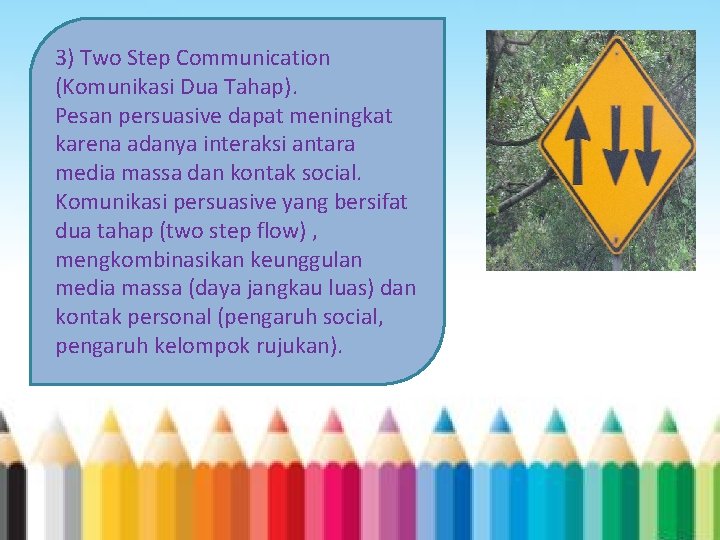 3) Two Step Communication (Komunikasi Dua Tahap).
Pesan persuasive dapat meningkat karena adanya interaksi antara media massa dan kontak social. Komunikasi persuasive yang bersifat dua tahap (two step flow) , mengkombinasikan keunggulan media massa (daya jangkau luas) dan kontak personal (pengaruh social, pengaruh kelompok rujukan).